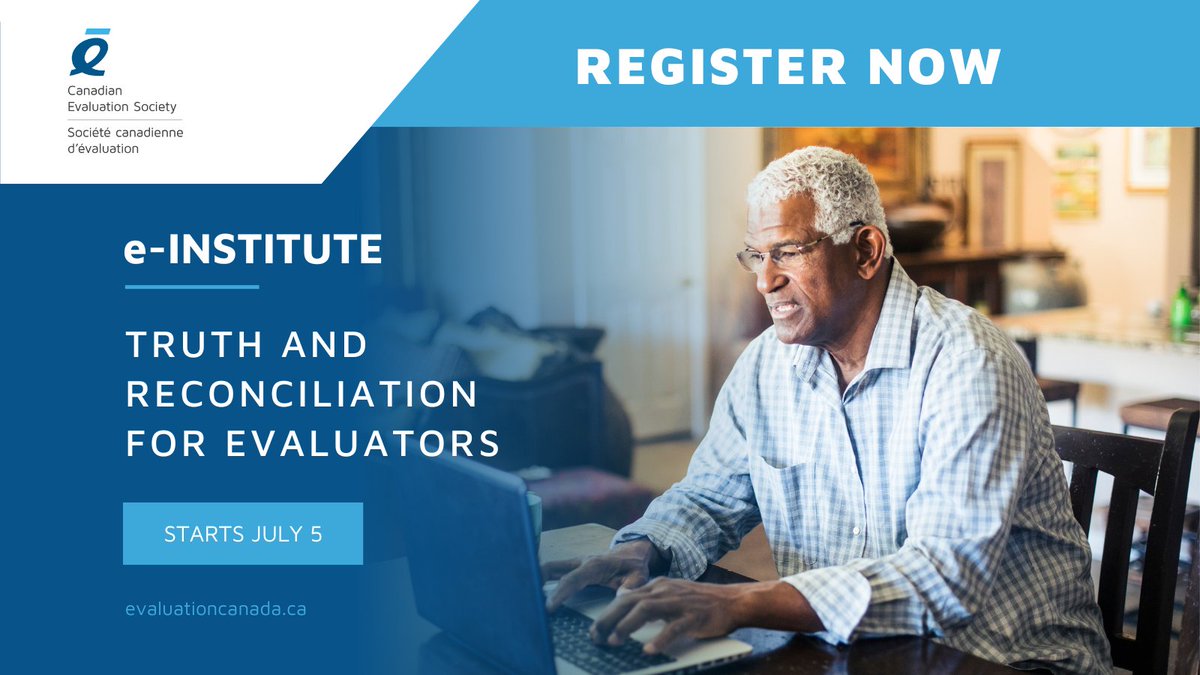 Canadian Evaluation Society
Société canadienne d'évaluation

REGISTER NOW

e-INSTITUTE

TRUTH AND RECONCILIATION FOR EVALUATORS

STARTS JULY 5

evaluationcanada.ca